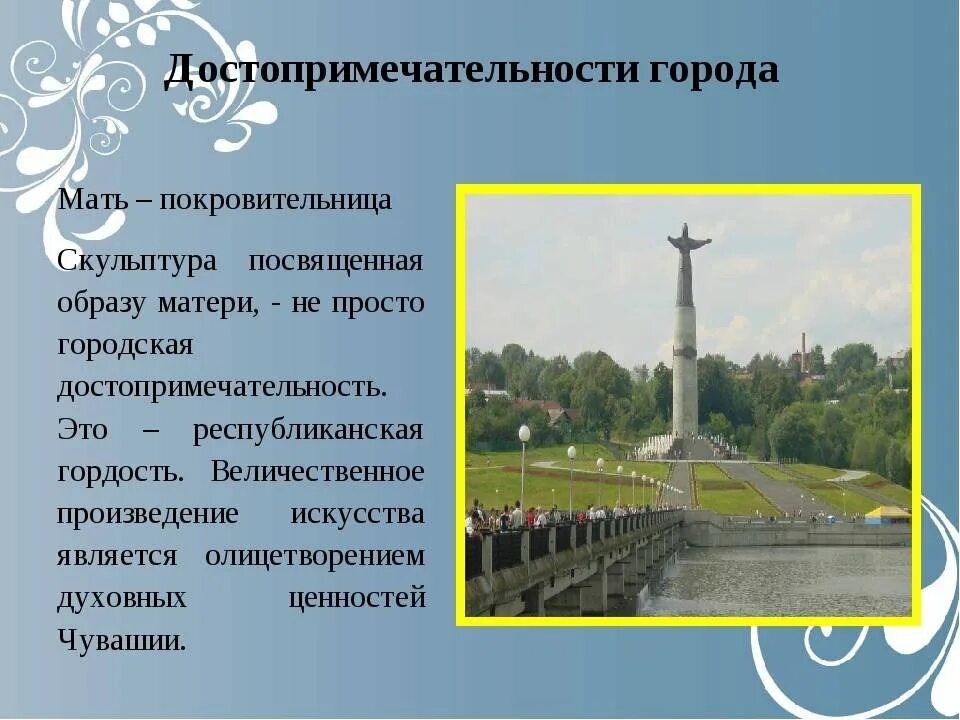 Достопримечательности города

Мать – покровительница

Скульптура посвященная образу матери, - не просто городская достопримечательность. Это – республиканская гордость. Величественное произведение искусства является олицетворением духовных ценностей Чувашии.